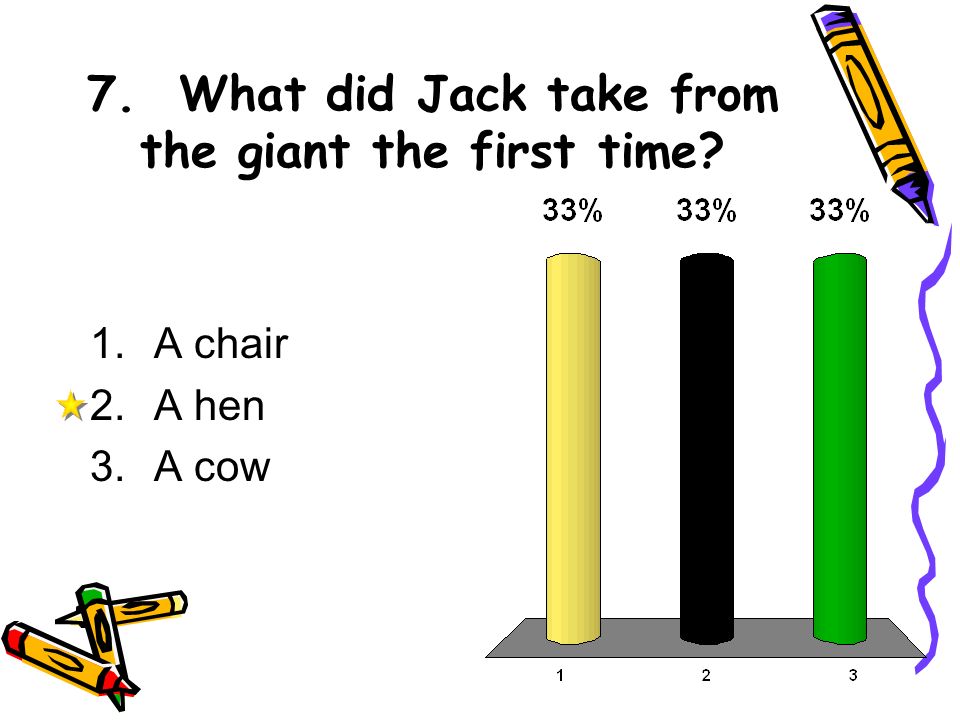 7. What did Jack take from the giant the first time?

1. A chair
2. A hen
3. A cow

33%
33%
33%

1
2
3